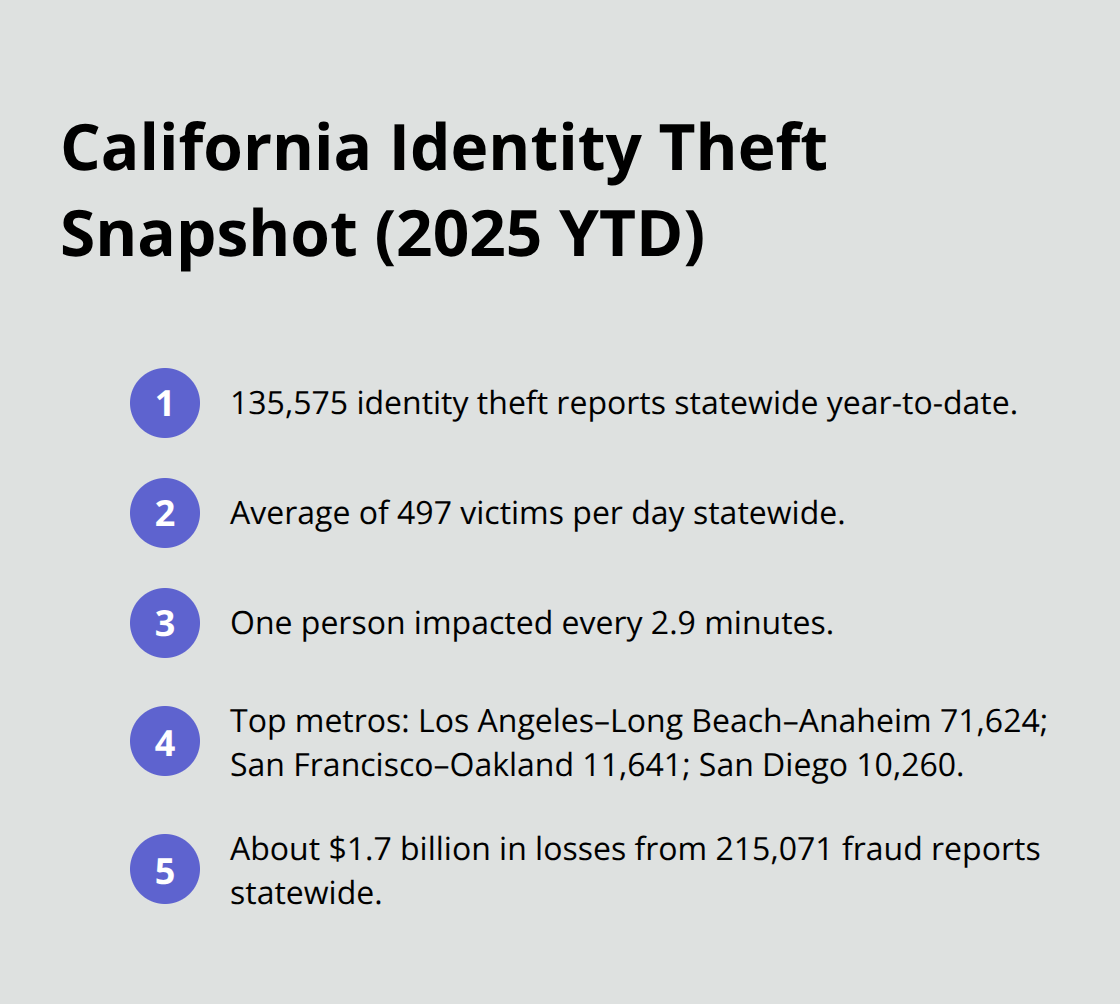 California Identity Theft Snapshot (2025 YTD)

1 135,575 identity theft reports statewide year-to-date.

2 Average of 497 victims per day statewide.

3 One person impacted every 2.9 minutes.

4 Top metros: Los Angeles–Long Beach–Anaheim 71,624; San Francisco–Oakland 11,641; San Diego 10,260.

5 About \$1.7 billion in losses from 215,071 fraud reports statewide.